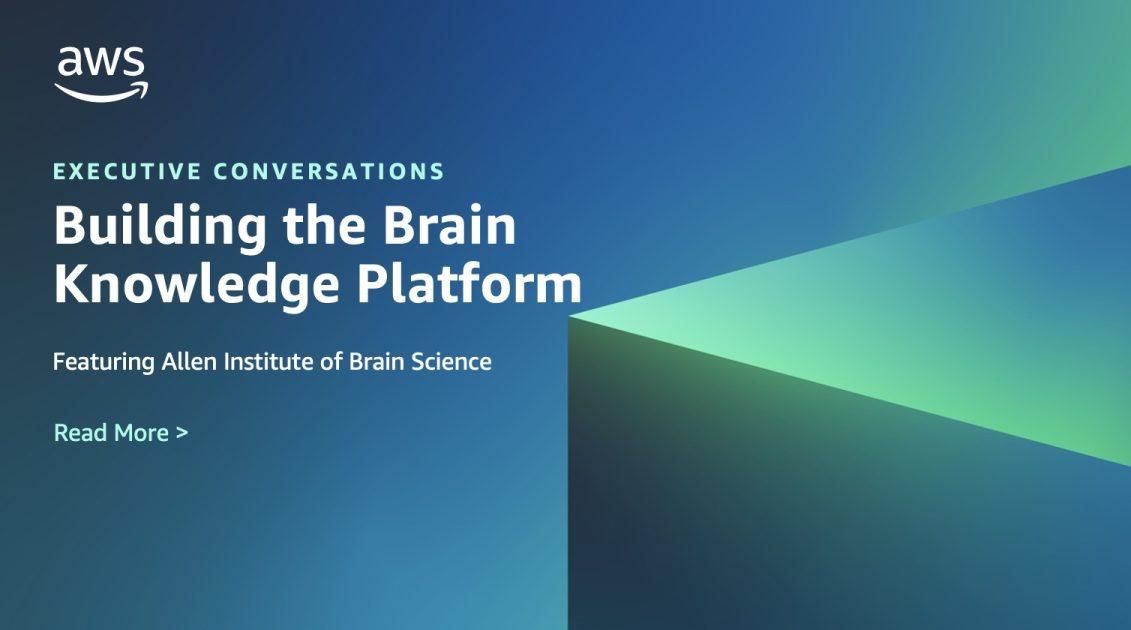 aws

EXECUTIVE CONVERSATIONS

Building the Brain Knowledge Platform

Featuring Allen Institute of Brain Science

Read More >